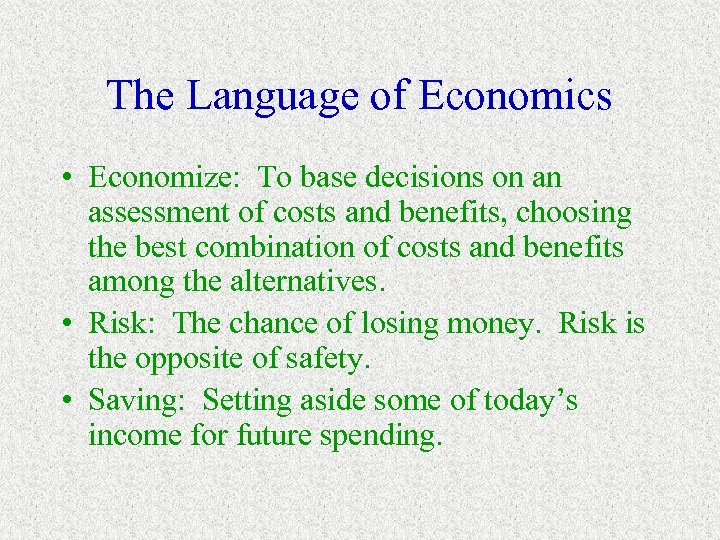 The Language of Economics

• Economize: To base decisions on an assessment of costs and benefits, choosing the best combination of costs and benefits among the alternatives.
• Risk: The chance of losing money. Risk is the opposite of safety.
• Saving: Setting aside some of today's income for future spending.